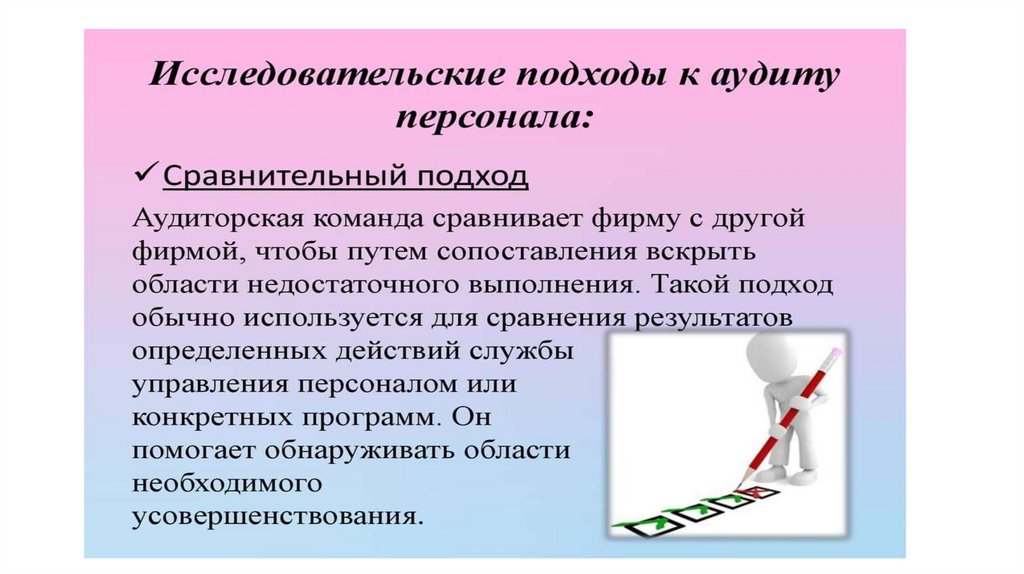 Исследовательские подходы к аудиту персонала:

✓ Сравнительный подход

Аудиторская команда сравнивает фирму с другой фирмой, чтобы путем сопоставления вскрыть области недостаточного выполнения. Такой подход обычно используется для сравнения результатов определенных действий службы управления персоналом или конкретных программ. Он помогает обнаруживать области необходимого усовершенствования.